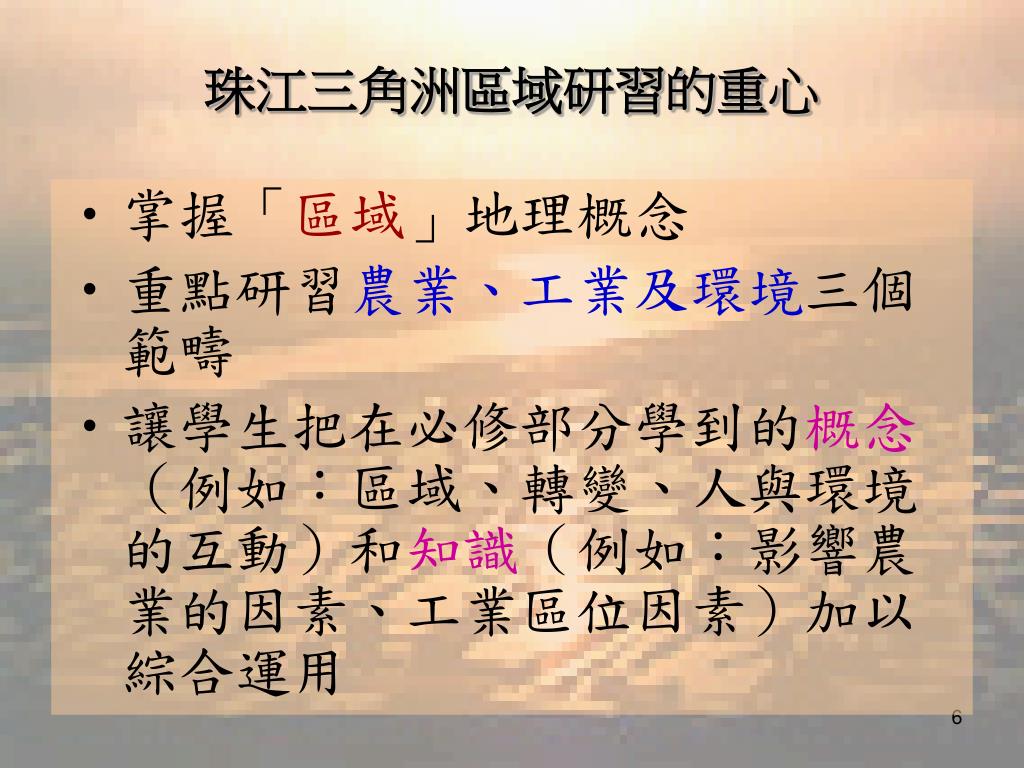 珠江三角洲區域研習的重心

• 掌握「區域」地理概念

• 重點研習農業、工業及環境三個範疇

• 讓學生把在必修部分學到的概念（例如：區域、轉變、人與環境的互動）和知識（例如：影響農業的因素、工業區位因素）加以綜合運用

6